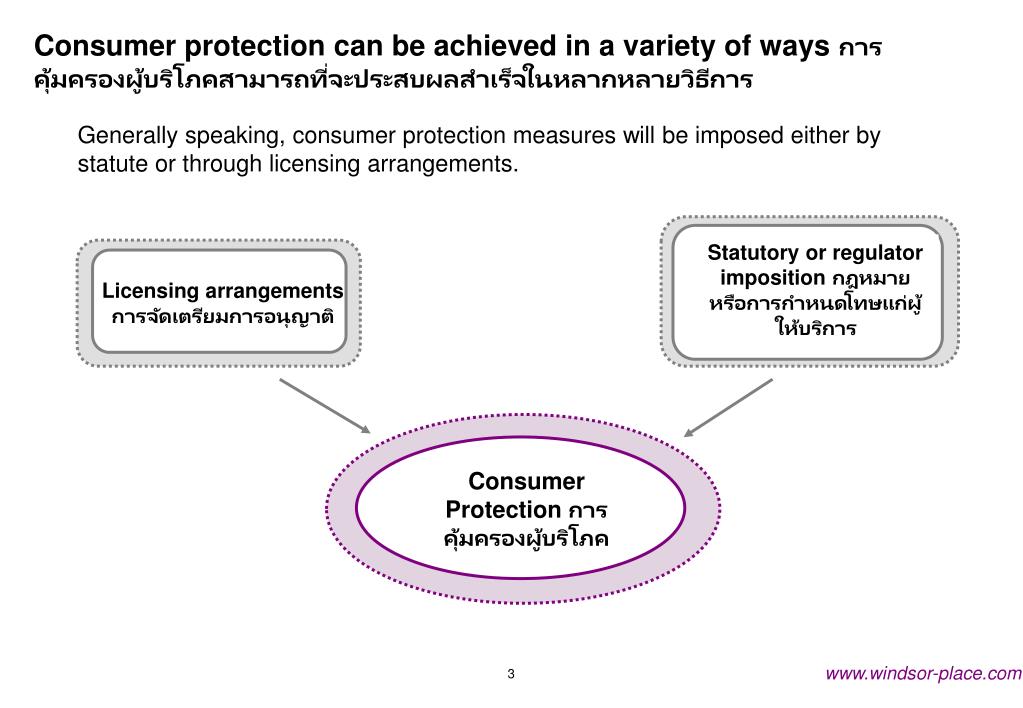 Consumer protection can be achieved in a variety of ways การคุ้มครองผู้บริโภคสามารถที่จะประสบผลสำเร็จในหลากหลายวิธีการ

Generally speaking, consumer protection measures will be imposed either by statute or through licensing arrangements.

Licensing arrangements การจัดเตรียมการอนุญาติ

Statutory or regulator imposition กฎหมายหรือการกำหนดโทษแก่ผู้ให้บริการ

Consumer Protection การคุ้มครองผู้บริโภค

3

www.windsor-place.com